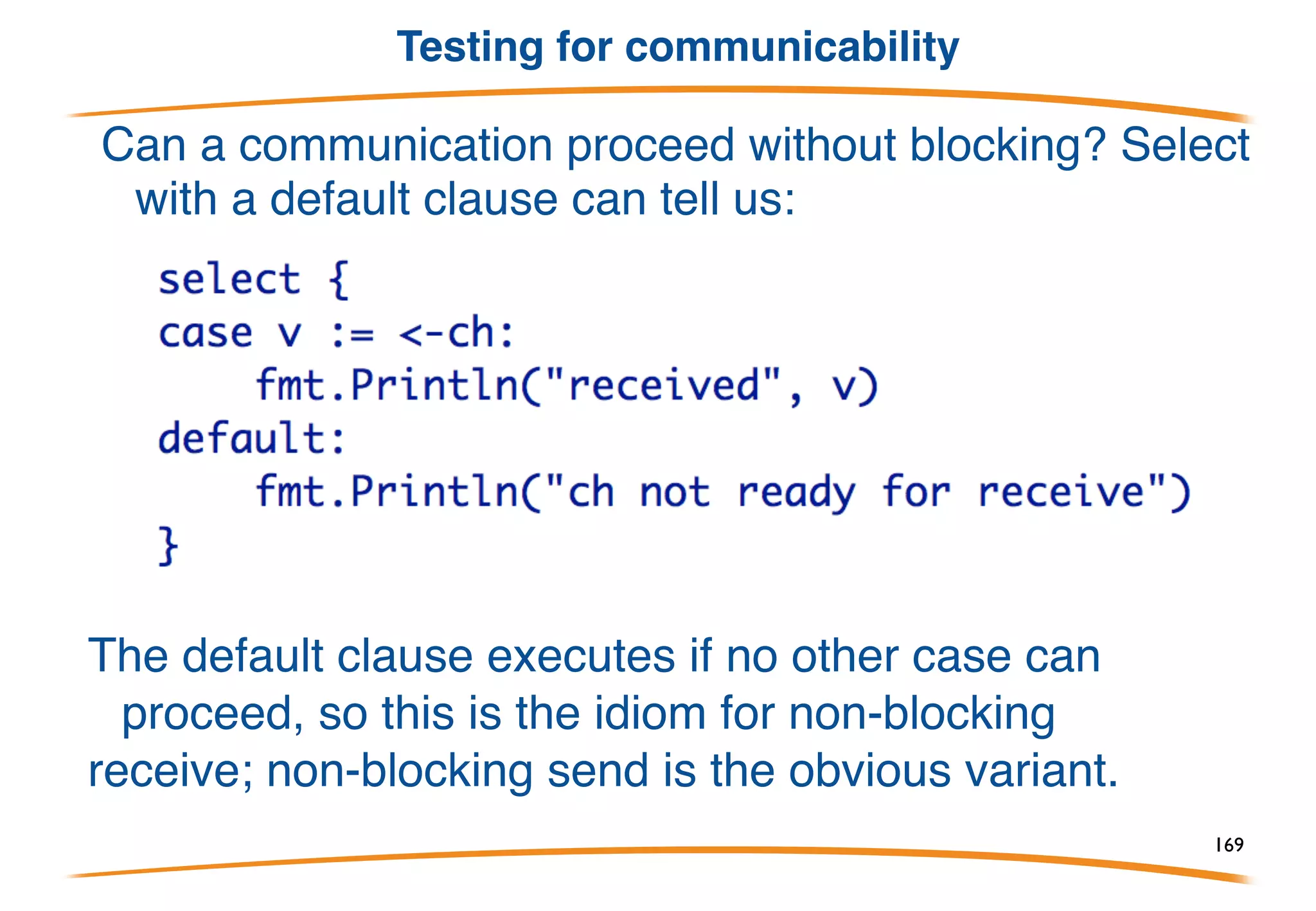 Testing for communicability

Can a communication proceed without blocking? Select with a default clause can tell us:

select {
case v := <-ch:
    fmt.Println("received", v)
default:
    fmt.Println("ch not ready for receive")
}

The default clause executes if no other case can proceed, so this is the idiom for non-blocking receive; non-blocking send is the obvious variant.

169